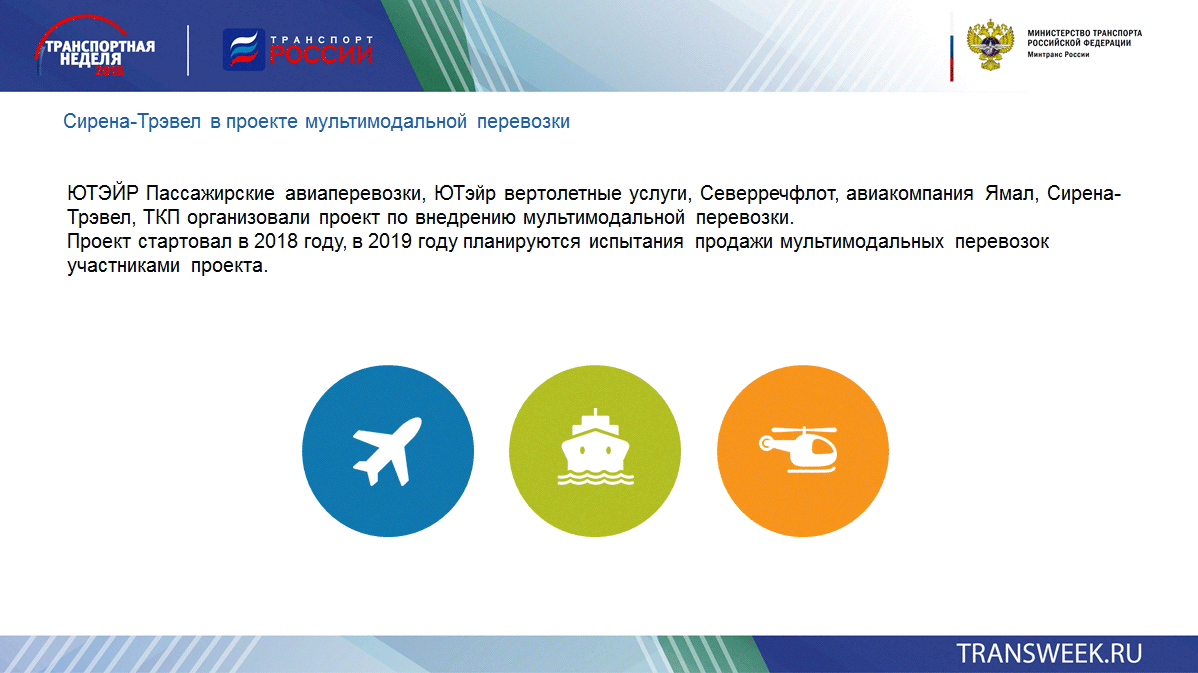 ТРАНСПОРТНАЯ НЕДЕЛЯ 2018

ТРАНСПОРТ РОССИИ

МИНИСТЕРСТВО ТРАНСПОРТА РОССИЙСКОЙ ФЕДЕРАЦИИ
Минтранс России

Сирена-Трэвел в проекте мультимодальной перевозки

ЮТЭЙР Пассажирские авиаперевозки, ЮТэйр вертолетные услуги, Северречфлот, авиакомпания Ямал, Сирена-Трэвел, ТКП организовали проект по внедрению мультимодальной перевозки.
Проект стартовал в 2018 году, в 2019 году планируются испытания продажи мультимодальных перевозок участниками проекта.

TRANSWEEK.RU